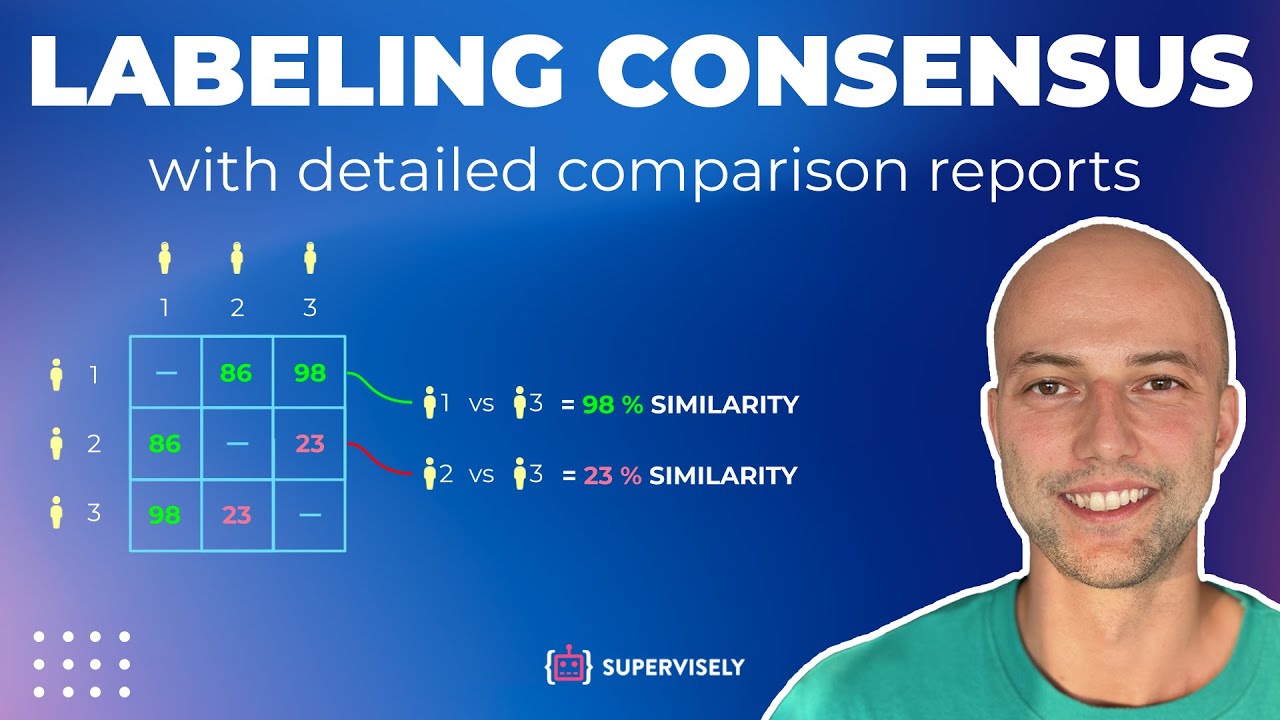 LABELING CONSENSUS

with detailed comparison reports

| | 1 | 2 | 3 |
|---|---|---|---|
| 1 | — | 86 | 98 |
| 2 | 86 | — | 23 |
| 3 | 98 | 23 | — |

1 vs 3 = 98 % SIMILARITY

2 vs 3 = 23 % SIMILARITY

SUPERVISELY